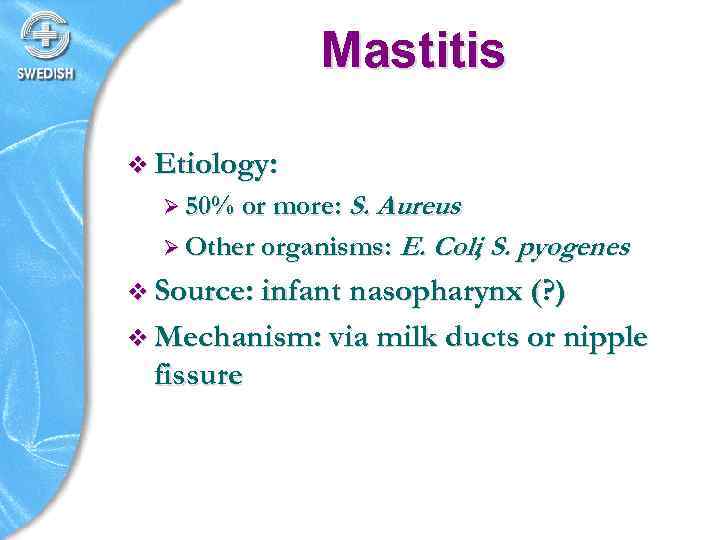 SWEDISH

Mastitis

❖ Etiology:
➢ 50% or more: S. Aureus
➢ Other organisms: E. Coli, S. pyogenes
❖ Source: infant nasopharynx (?)
❖ Mechanism: via milk ducts or nipple fissure